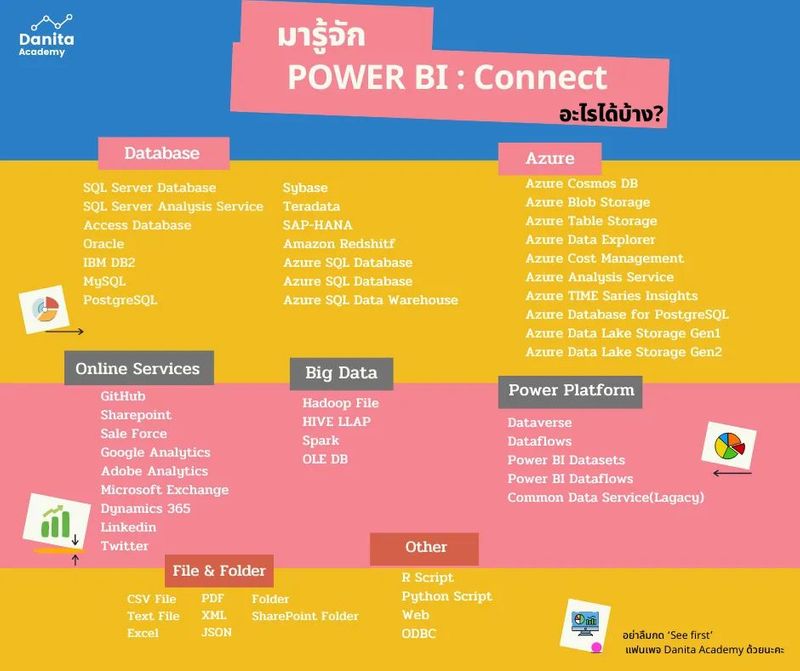 Danita Academy

มารู้จัก
POWER BI : Connect
อะไรได้บ้าง?

Database

SQL Server Database
SQL Server Analysis Service
Access Database
Oracle
IBM DB2
MySQL
PostgreSQL

Sybase
Teradata
SAP-HANA
Amazon Redshitf
Azure SQL Database
Azure SQL Database
Azure SQL Data Warehouse

Azure

Azure Cosmos DB
Azure Blob Storage
Azure Table Storage
Azure Data Explorer
Azure Cost Management
Azure Analysis Service
Azure TIME Series Insights
Azure Database for PostgreSQL
Azure Data Lake Storage Gen1
Azure Data Lake Storage Gen2

Online Services

GitHub
Sharepoint
Sale Force
Google Analytics
Adobe Analytics
Microsoft Exchange
Dynamics 365
Linkedin
Twitter

Big Data

Hadoop File
HIVE LLAP
Spark
OLE DB

Power Platform

Dataverse
Dataflows
Power BI Datasets
Power BI Dataflows
Common Data Service(Lagacy)

File & Folder

CSV File
Text File
Excel
PDF
XML
JSON
Folder
SharePoint Folder

Other

R Script
Python Script
Web
ODBC

อย่าลืมกด 'See first'
แฟนเพจ Danita Academy ด้วยนะคะ